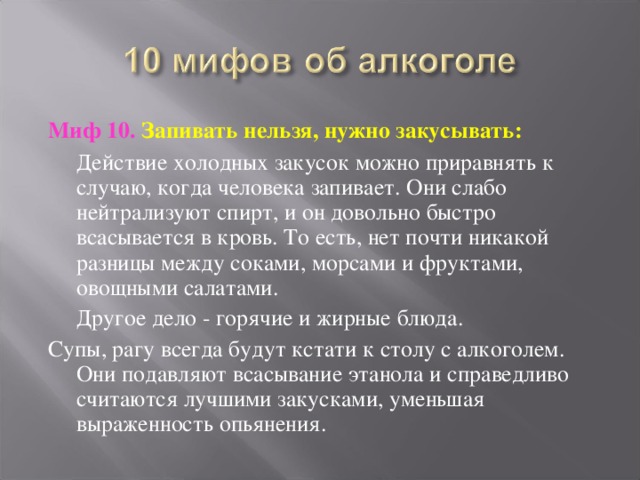 10 мифов об алкоголе

Миф 10. Запивать нельзя, нужно закусывать:

Действие холодных закусок можно приравнять к случаю, когда человека запивает. Они слабо нейтрализуют спирт, и он довольно быстро всасывается в кровь. То есть, нет почти никакой разницы между соками, морсами и фруктами, овощными салатами.

Другое дело - горячие и жирные блюда.

Супы, рагу всегда будут кстати к столу с алкоголем. Они подавляют всасывание этанола и справедливо считаются лучшими закусками, уменьшая выраженность опьянения.